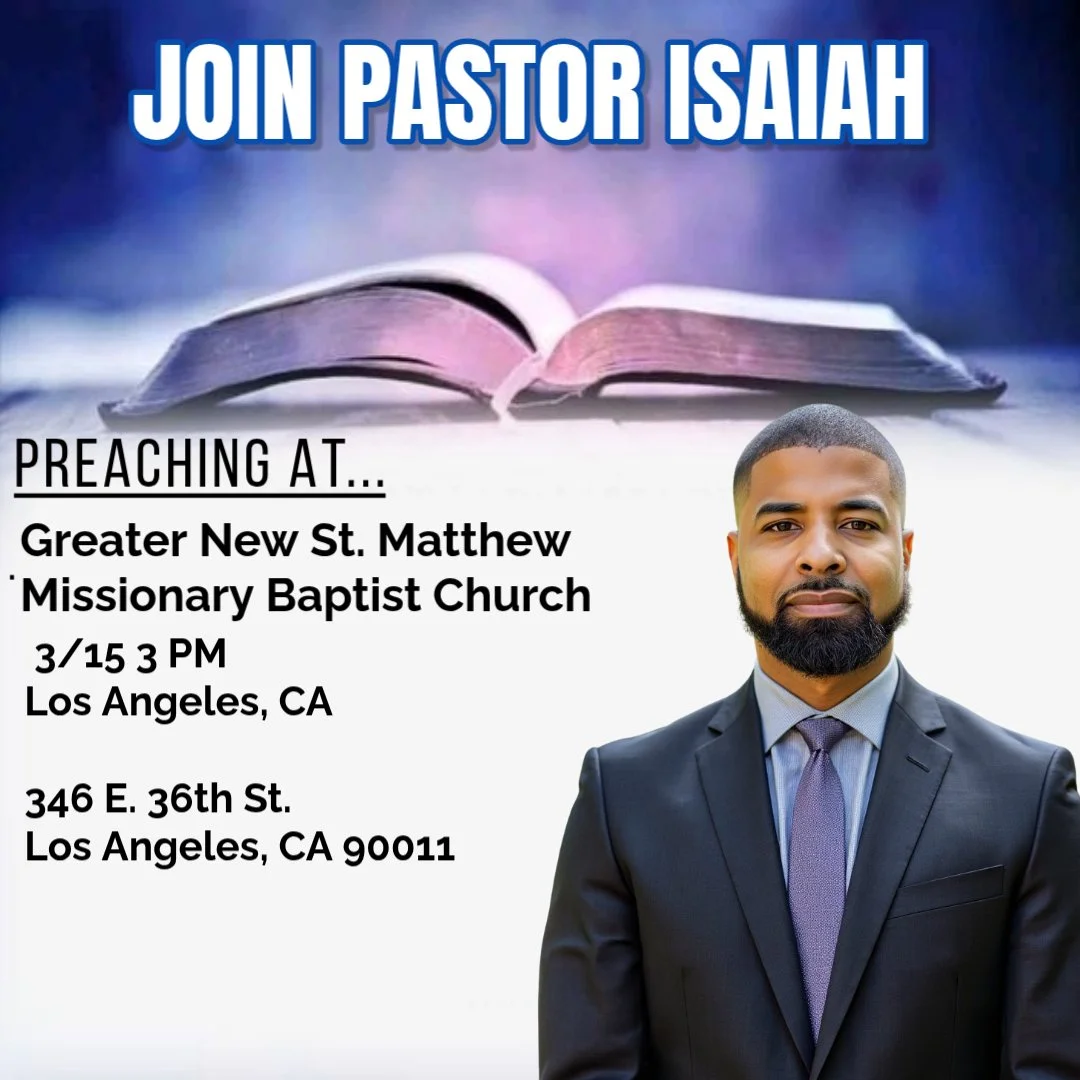 JOIN PASTOR ISAIAH

PREACHING AT...

Greater New St. Matthew Missionary Baptist Church
3/15 3 PM
Los Angeles, CA

346 E. 36th St.
Los Angeles, CA 90011